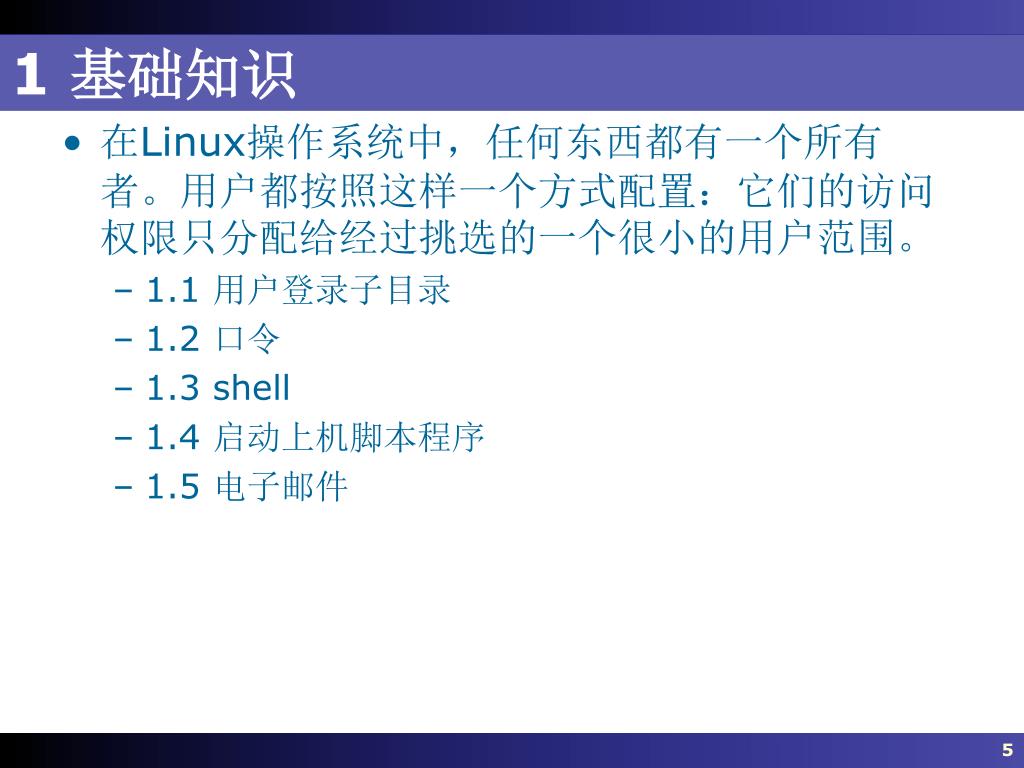 1 基础知识

• 在Linux操作系统中，任何东西都有一个所有者。用户都按照这样一个方式配置：它们的访问权限只分配给经过挑选的一个很小的用户范围。
– 1.1 用户登录子目录
– 1.2 口令
– 1.3 shell
– 1.4 启动上机脚本程序
– 1.5 电子邮件

5